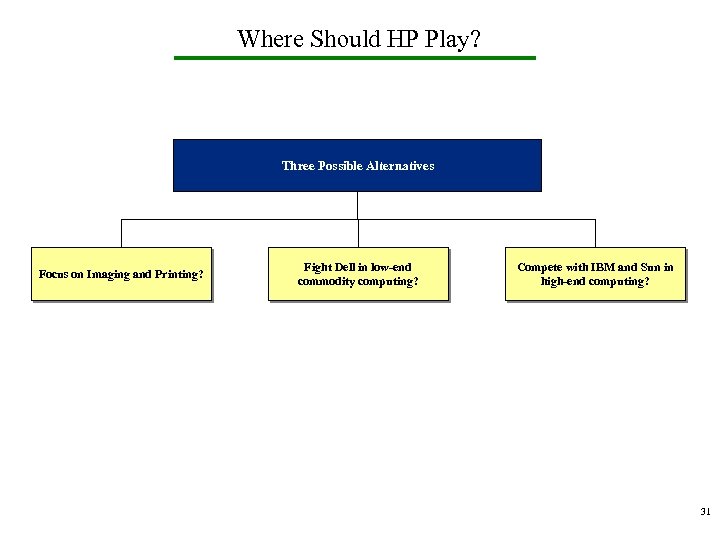 Where Should HP Play?

Three Possible Alternatives

Focus on Imaging and Printing?

Fight Dell in low-end commodity computing?

Compete with IBM and Sun in high-end computing?

31